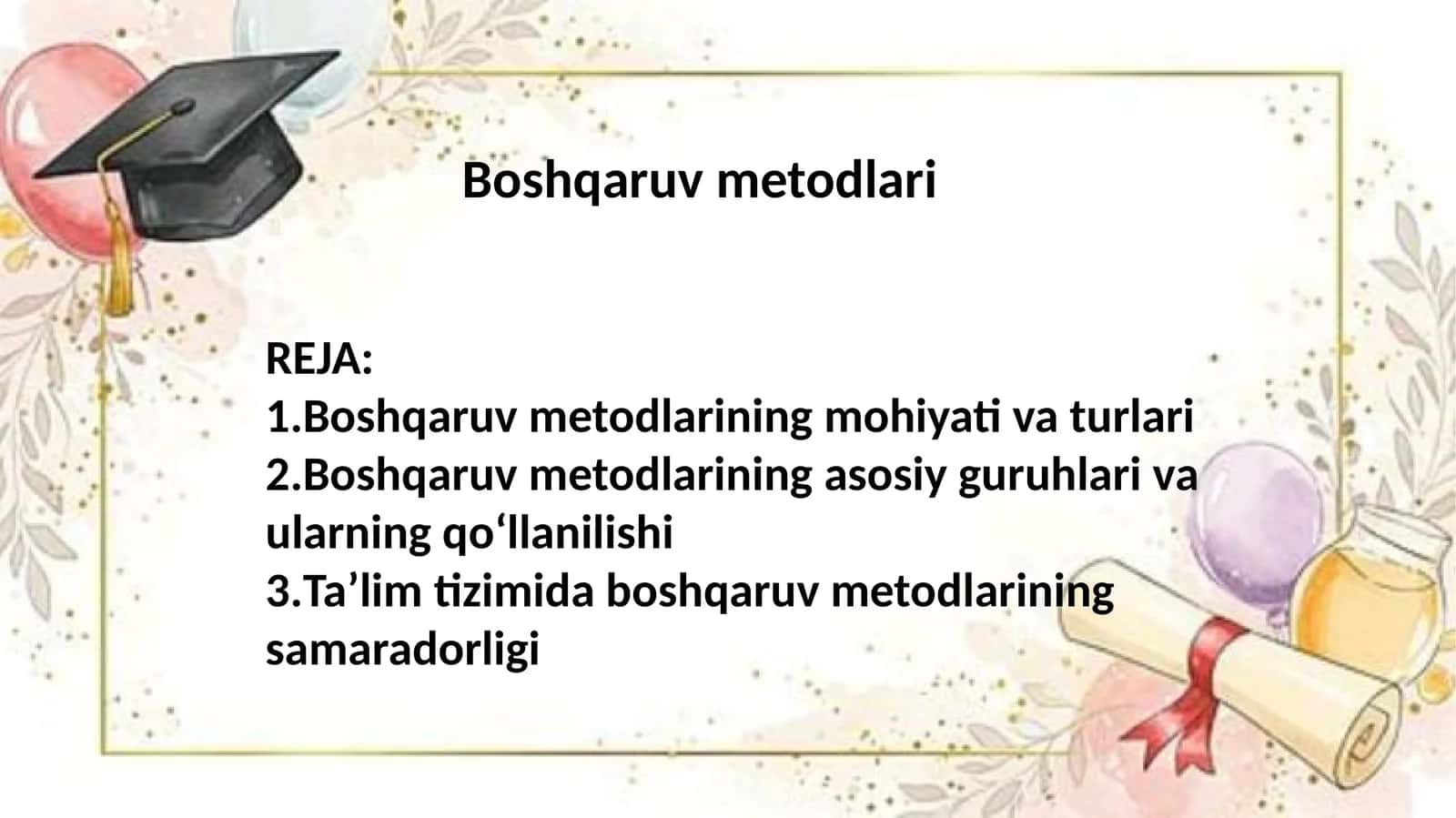 Boshqaruv metodlari

REJA:
1.Boshqaruv metodlarining mohiyati va turlari
2.Boshqaruv metodlarining asosiy guruhlari va ularning qo‘llanilishi
3.Ta’lim tizimida boshqaruv metodlarining samaradorligi